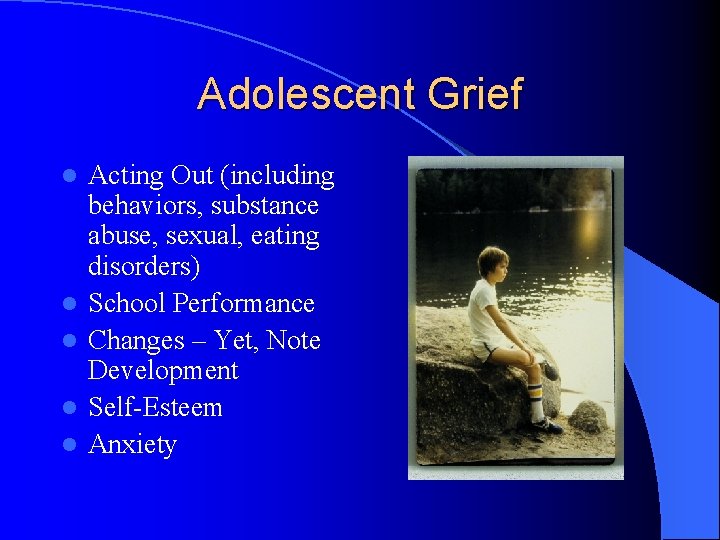 Adolescent Grief

- Acting Out (including behaviors, substance abuse, sexual, eating disorders)
- School Performance
- Changes – Yet, Note Development
- Self-Esteem
- Anxiety